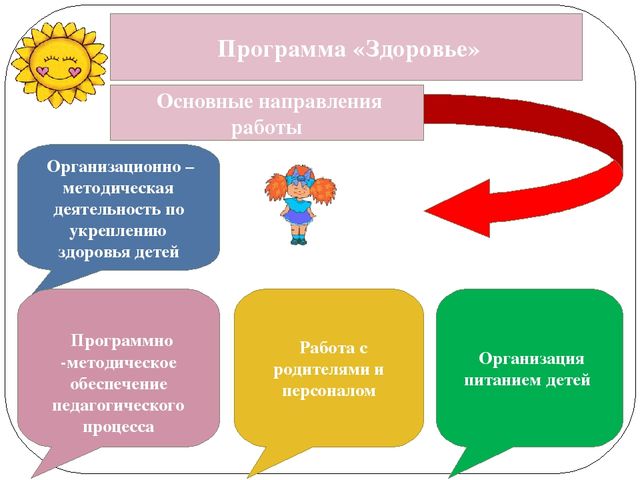 Программа «Здоровье»

Основные направления работы

Организационно – методическая деятельность по укреплению здоровья детей

Программно -методическое обеспечение педагогического процесса

Работа с родителями и персоналом

Организация питанием детей